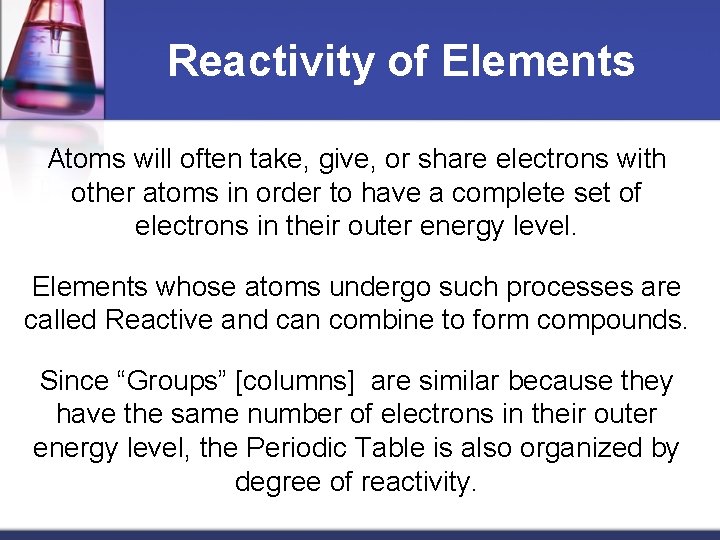 Reactivity of Elements

Atoms will often take, give, or share electrons with other atoms in order to have a complete set of electrons in their outer energy level.

Elements whose atoms undergo such processes are called Reactive and can combine to form compounds.

Since “Groups” [columns]  are similar because they have the same number of electrons in their outer energy level, the Periodic Table is also organized by degree of reactivity.